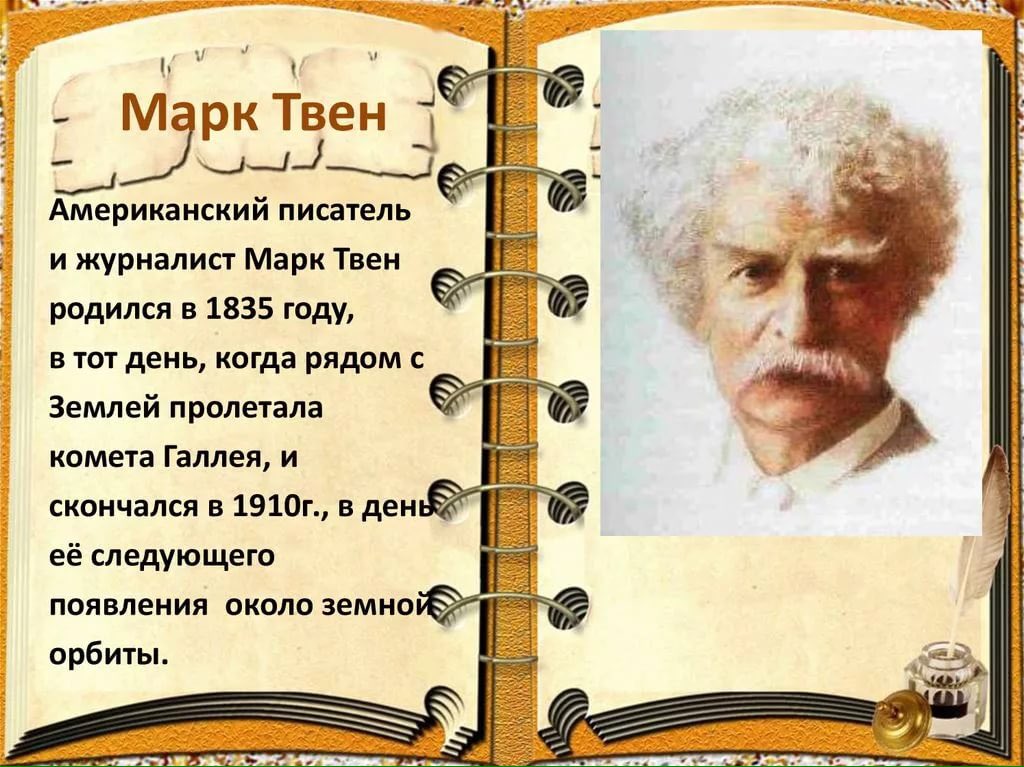 Марк Твен

Американский писатель и журналист Марк Твен родился в 1835 году, в тот день, когда рядом с Землей пролетала комета Галлея, и скончался в 1910г., в день её следующего появления около земной орбиты.